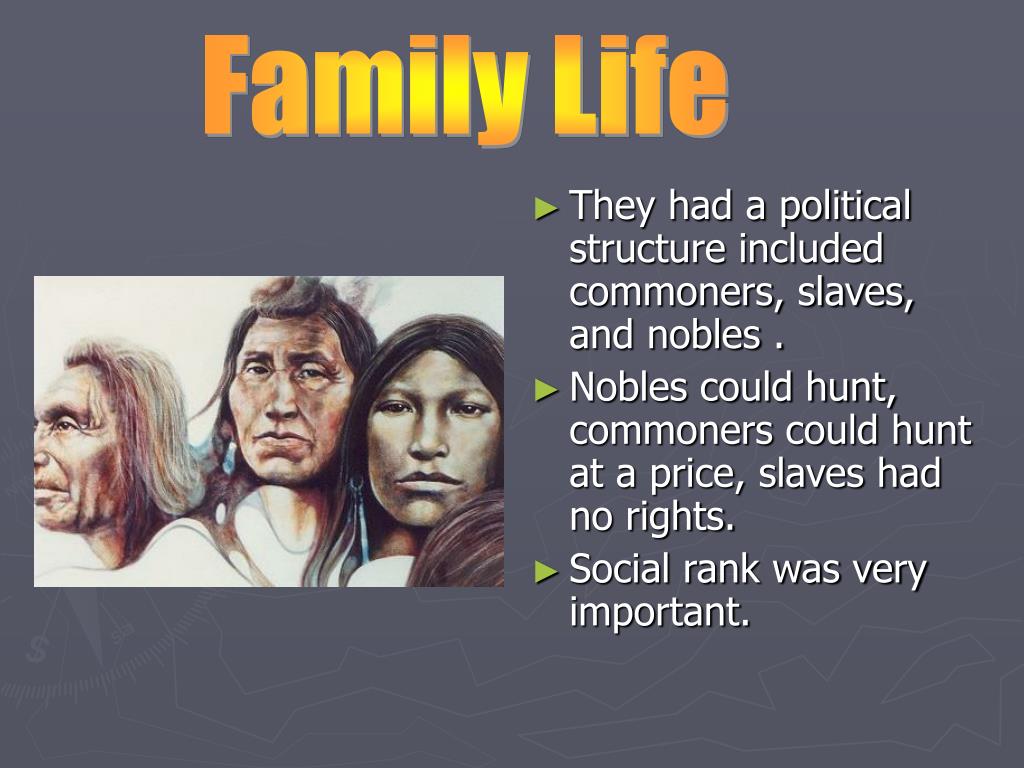 Family Life

► They had a political structure included commoners, slaves, and nobles .

► Nobles could hunt, commoners could hunt at a price, slaves had no rights.

► Social rank was very important.